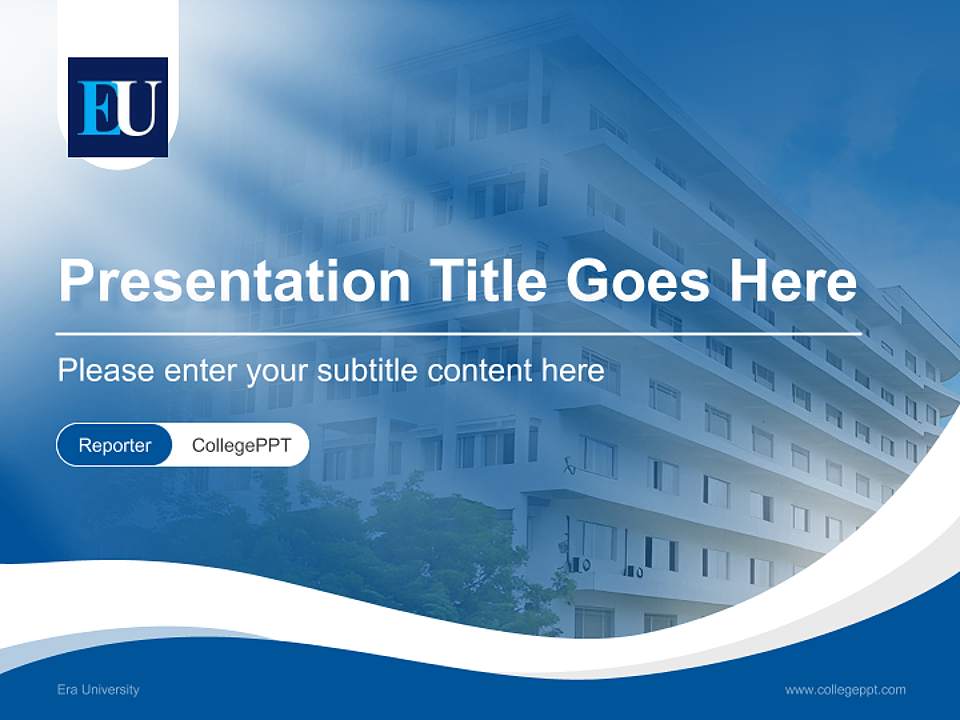 EU

Presentation Title Goes Here

Please enter your subtitle content here

Reporter CollegePPT

Era University

www.collegeppt.com